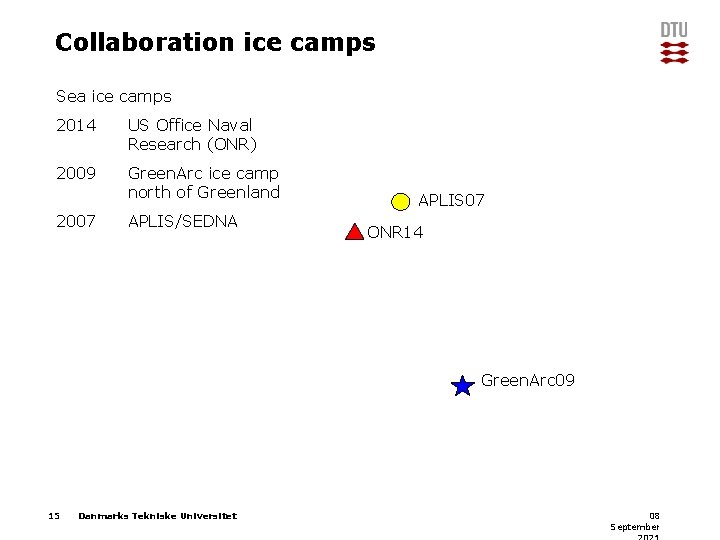 Collaboration ice camps

DTU

Sea ice camps

2014 US Office Naval Research (ONR)

2009 GreenArc ice camp north of Greenland

2007 APLIS/SEDNA

APLIS07

ONR14

GreenArc09

15 Danmarks Tekniske Universitet

08 September 2021